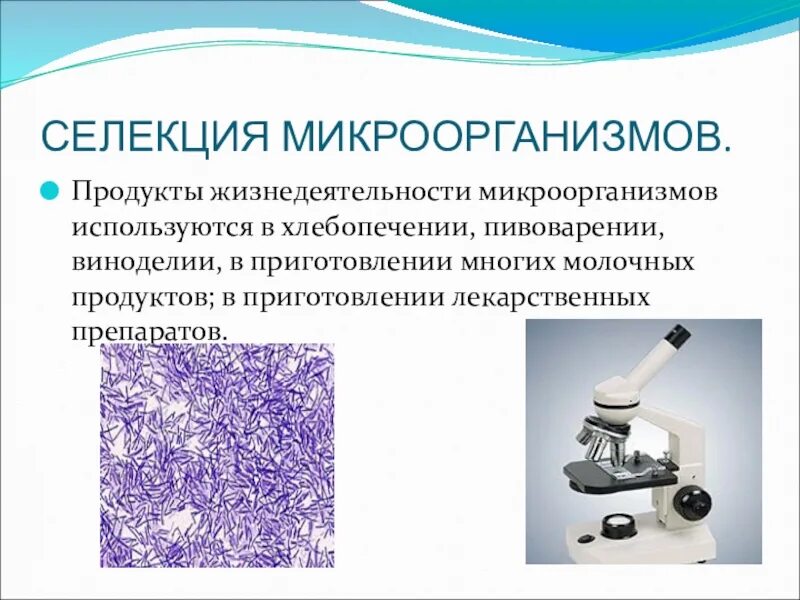 СЕЛЕКЦИЯ МИКРООРГАНИЗМОВ.

Продукты жизнедеятельности микроорганизмов используются в хлебопечении, пивоварении, виноделии, в приготовлении многих молочных продуктов; в приготовлении лекарственных препаратов.